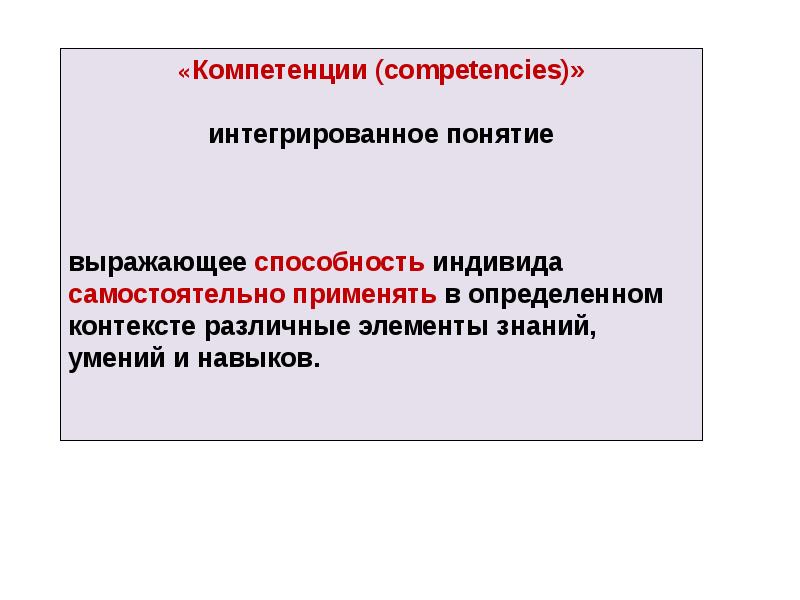 «Компетенции (competencies)»

интегрированное понятие

выражающее способность индивида самостоятельно применять в определенном контексте различные элементы знаний, умений и навыков.